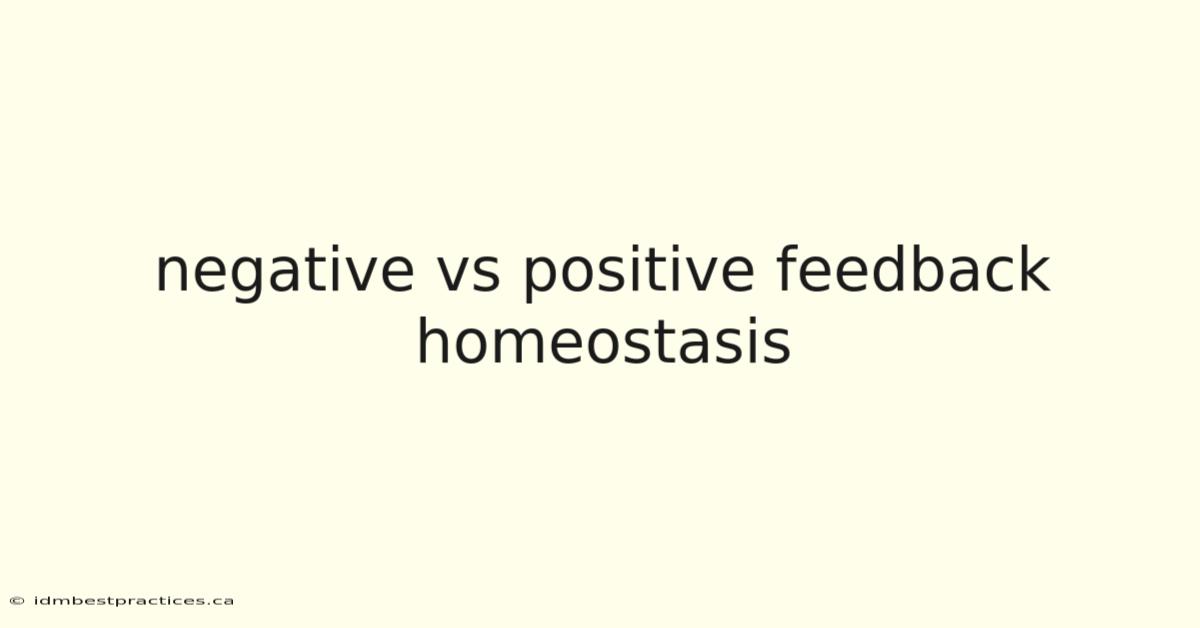 negative vs positive feedback homeostasis

© idmbestpractices.ca